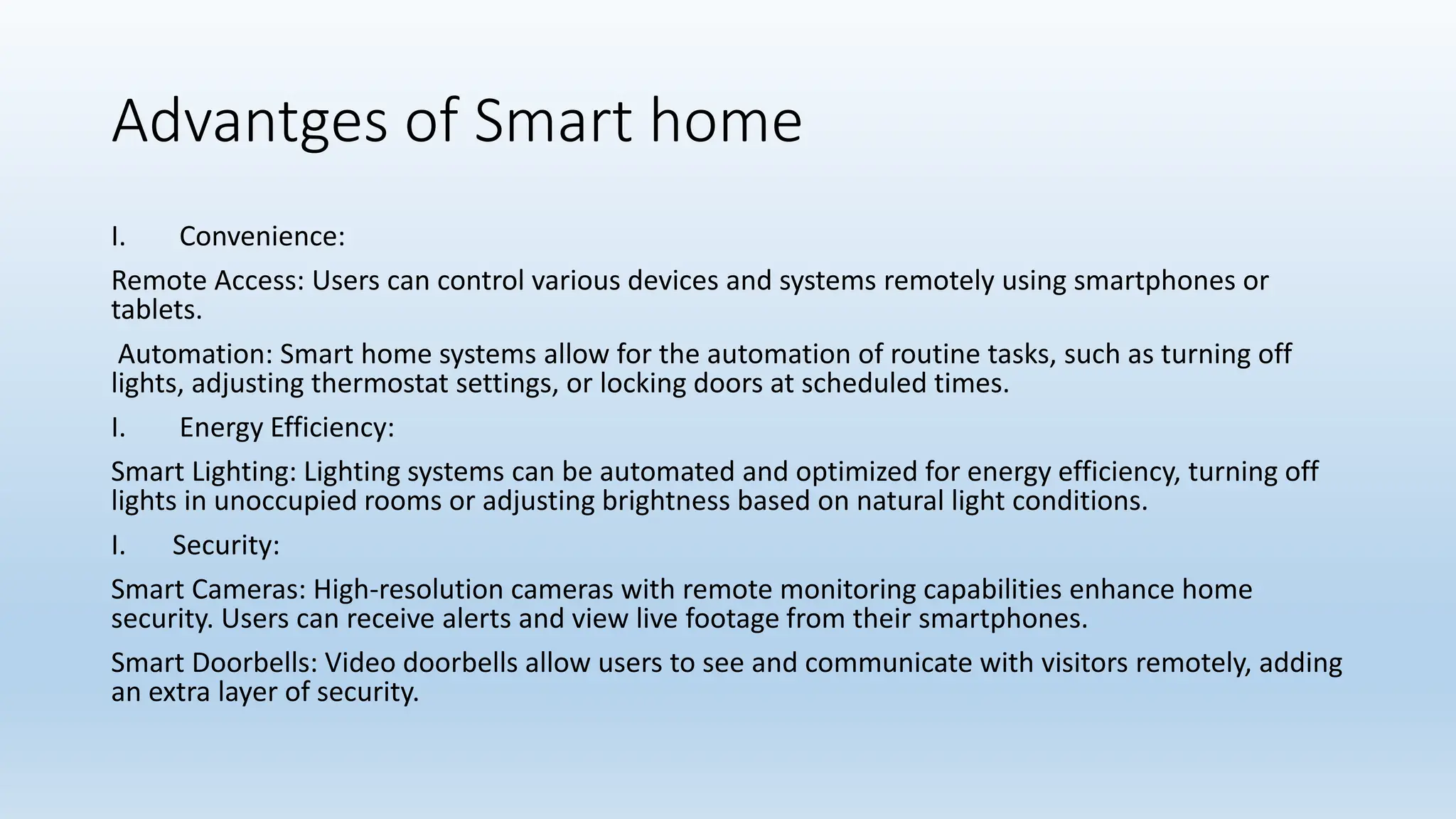 Advantges of Smart home

I. Convenience:

Remote Access: Users can control various devices and systems remotely using smartphones or tablets.

Automation: Smart home systems allow for the automation of routine tasks, such as turning off lights, adjusting thermostat settings, or locking doors at scheduled times.

I. Energy Efficiency:

Smart Lighting: Lighting systems can be automated and optimized for energy efficiency, turning off lights in unoccupied rooms or adjusting brightness based on natural light conditions.

I. Security:

Smart Cameras: High-resolution cameras with remote monitoring capabilities enhance home security. Users can receive alerts and view live footage from their smartphones.

Smart Doorbells: Video doorbells allow users to see and communicate with visitors remotely, adding an extra layer of security.